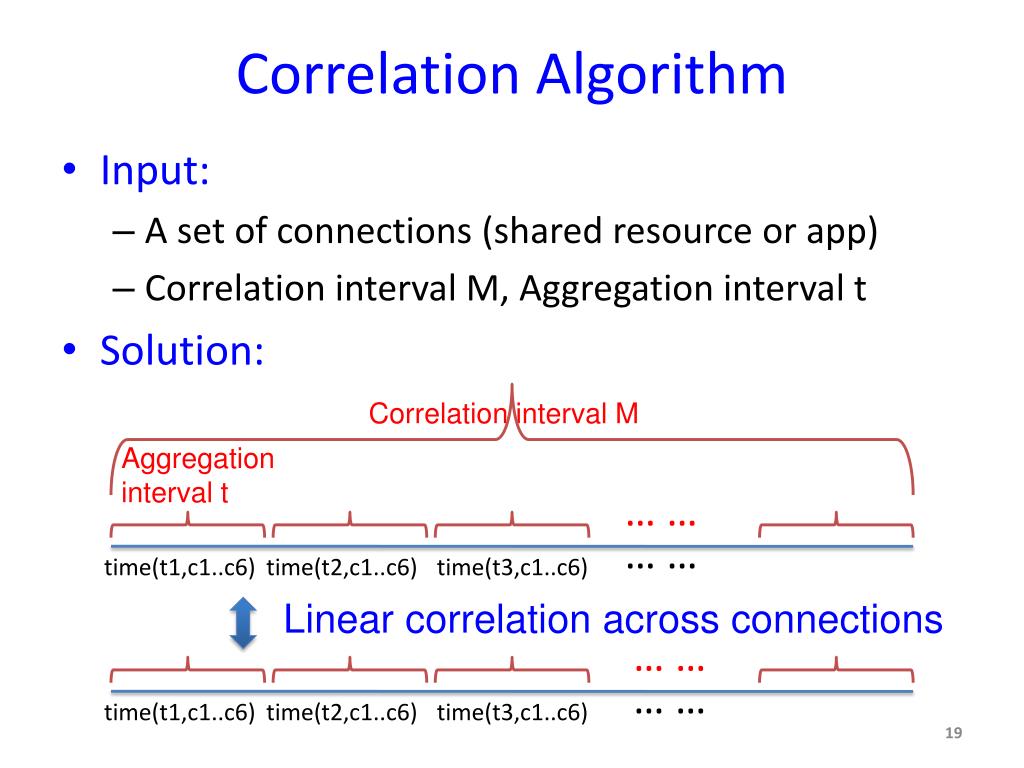 Correlation Algorithm

• Input:
– A set of connections (shared resource or app)
– Correlation interval M, Aggregation interval t

• Solution:

Correlation interval M

Aggregation interval t

… …

time(t1,c1..c6) time(t2,c1..c6) time(t3,c1..c6) … …

Linear correlation across connections

… …

time(t1,c1..c6) time(t2,c1..c6) time(t3,c1..c6) … …

19